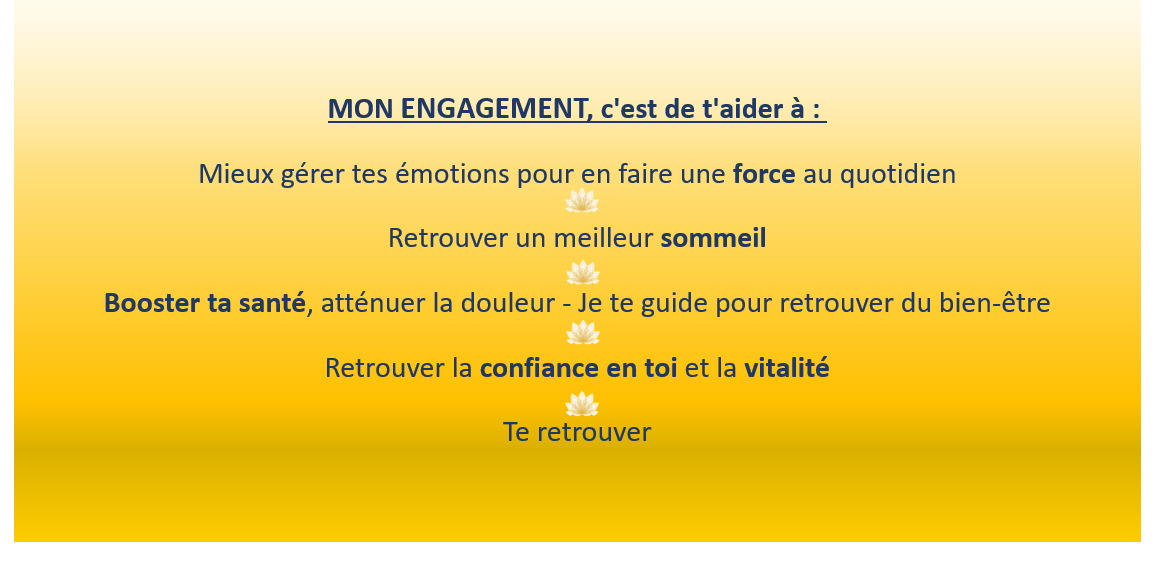 MON ENGAGEMENT, c'est de t'aider à :

Mieux gérer tes émotions pour en faire une force au quotidien

Retrouver un meilleur sommeil

Booster ta santé, atténuer la douleur - Je te guide pour retrouver du bien-être

Retrouver la confiance en toi et la vitalité

Te retrouver